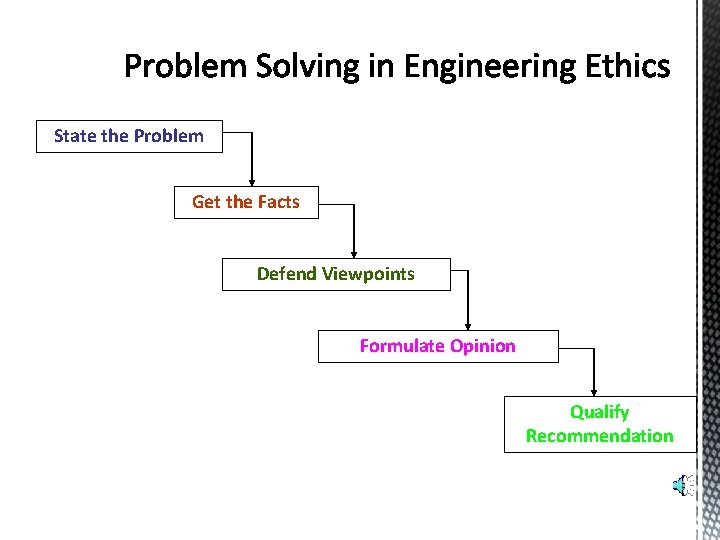 Problem Solving in Engineering Ethics

State the Problem

Get the Facts

Defend Viewpoints

Formulate Opinion

Qualify Recommendation